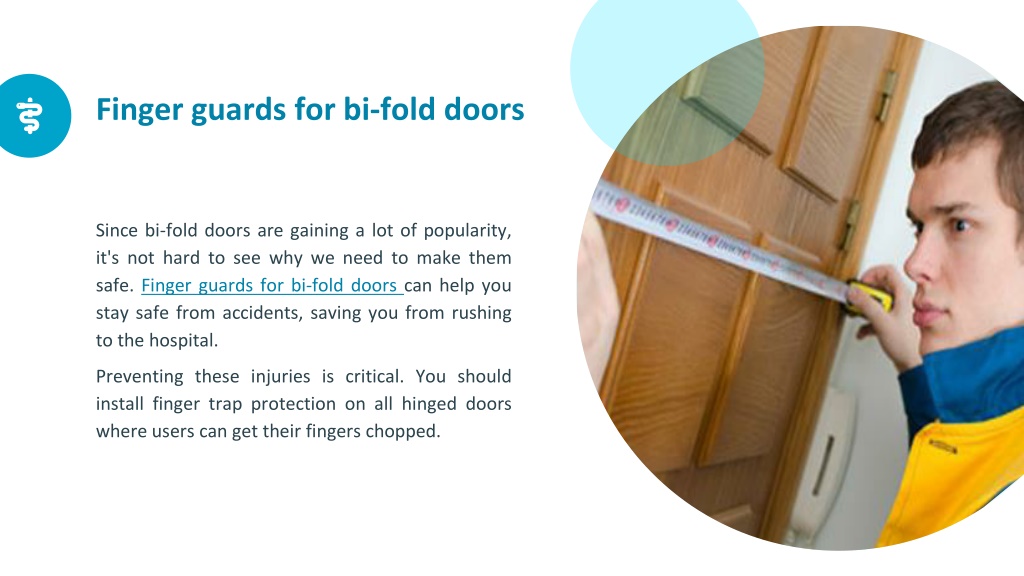 Finger guards for bi-fold doors

Since bi-fold doors are gaining a lot of popularity, it's not hard to see why we need to make them safe. Finger guards for bi-fold doors can help you stay safe from accidents, saving you from rushing to the hospital.

Preventing these injuries is critical. You should install finger trap protection on all hinged doors where users can get their fingers chopped.